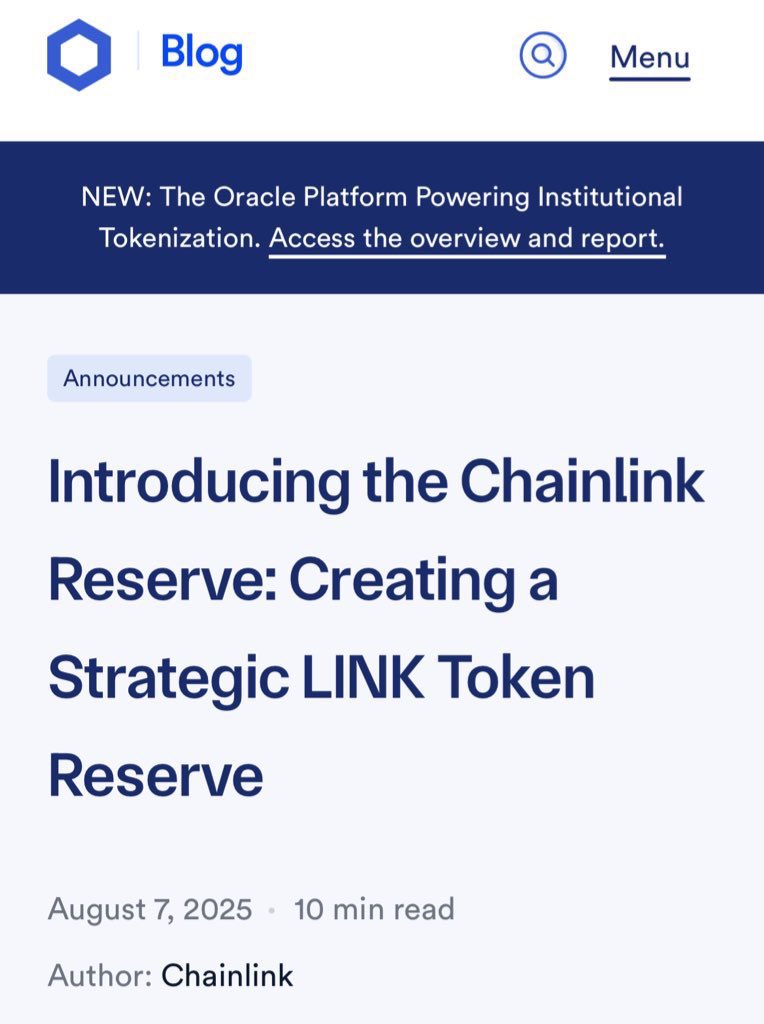 Blog

Menu

NEW: The Oracle Platform Powering Institutional Tokenization. Access the overview and report.

Announcements

Introducing the Chainlink Reserve: Creating a Strategic LINK Token Reserve

August 7, 2025 · 10 min read

Author: Chainlink